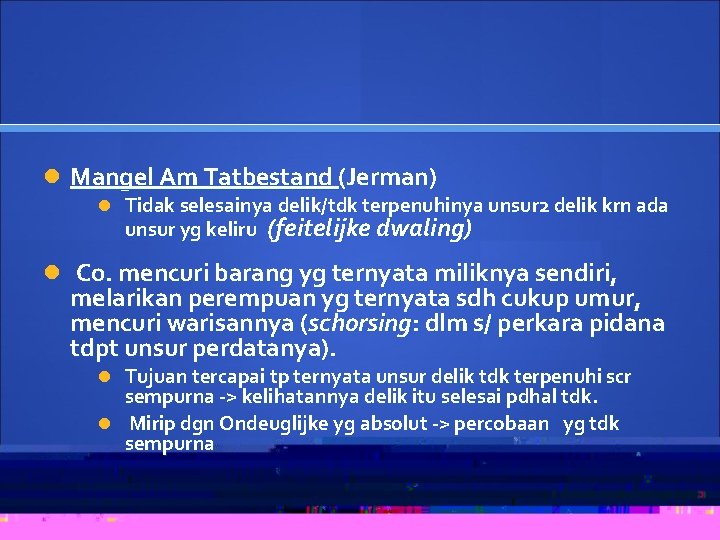 Mangel Am Tatbestand (Jerman)

Tidak selesainya delik/tdk terpenuhinya unsur2 delik krn ada unsur yg keliru (feitelijke dwaling)

Co. mencuri barang yg ternyata miliknya sendiri, melarikan perempuan yg ternyata sdh cukup umur, mencuri warisannya (schorsing: dlm s/ perkara pidana tdpt unsur perdatanya).

Tujuan tercapai tp ternyata unsur delik tdk terpenuhi scr sempurna -> kelihatannya delik itu selesai pdhal tdk.

Mirip dgn Ondeuglijke yg absolut -> percobaan yg tdk sempurna